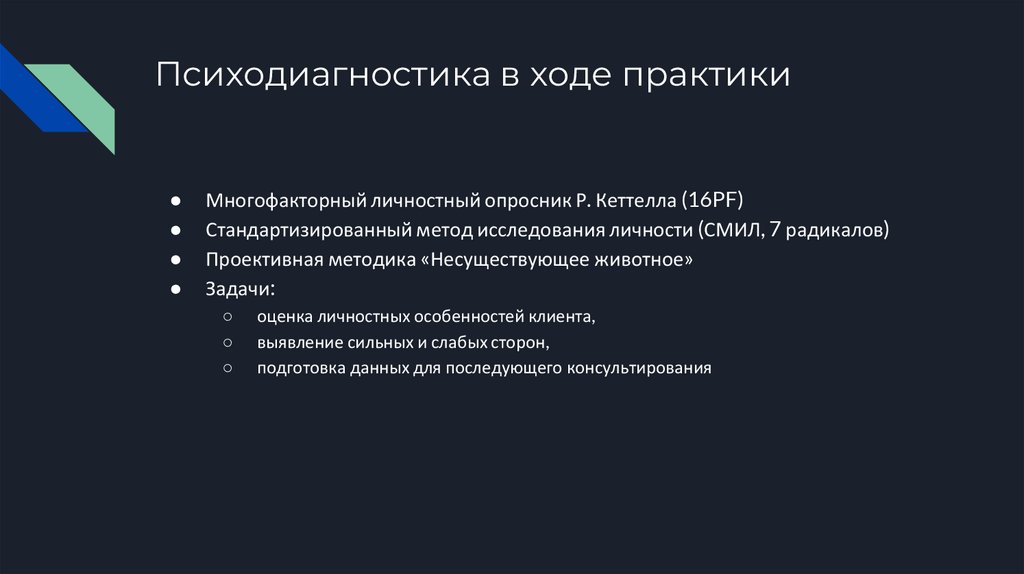 Психодиагностика в ходе практики

● Многофакторный личностный опросник Р. Кеттелла (16PF)
● Стандартизированный метод исследования личности (СМИЛ, 7 радикалов)
● Проективная методика «Несуществующее животное»
● Задачи:
○ оценка личностных особенностей клиента,
○ выявление сильных и слабых сторон,
○ подготовка данных для последующего консультирования